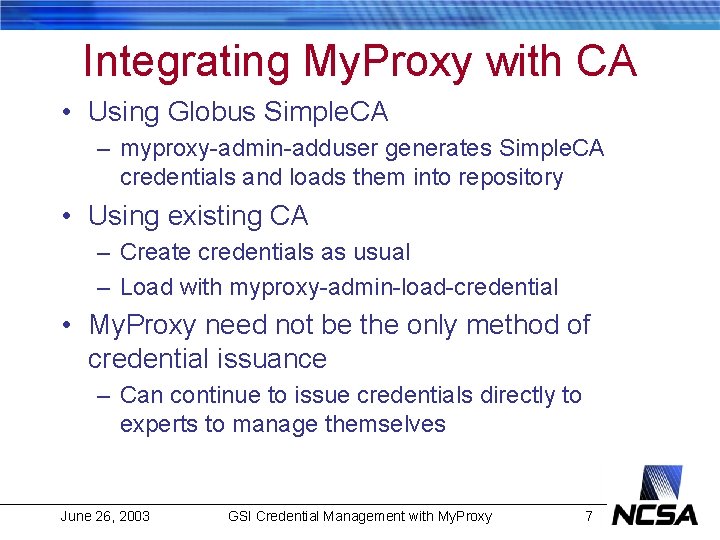 Integrating MyProxy with CA

• Using Globus SimpleCA
  – myproxy-admin-adduser generates SimpleCA credentials and loads them into repository
• Using existing CA
  – Create credentials as usual
  – Load with myproxy-admin-load-credential
• MyProxy need not be the only method of credential issuance
  – Can continue to issue credentials directly to experts to manage themselves

June 26, 2003 GSI Credential Management with MyProxy 7

NCSA